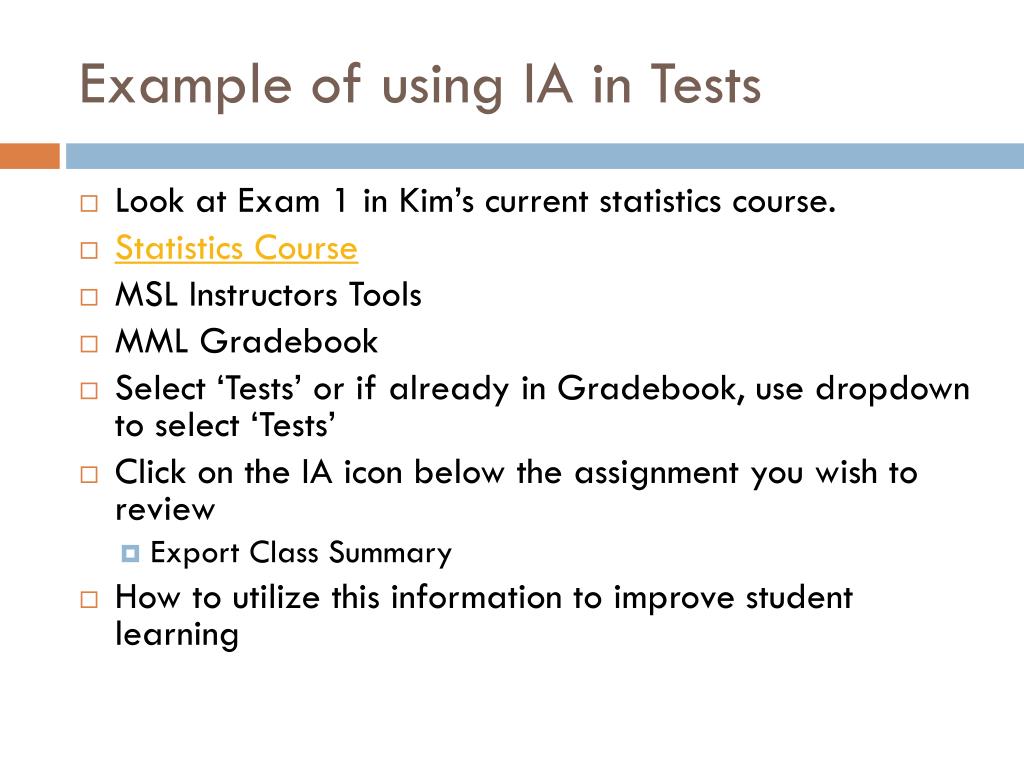 Example of using IA in Tests

Look at Exam 1 in Kim’s current statistics course.

Statistics Course

MSL Instructors Tools

MML Gradebook

Select ‘Tests’ or if already in Gradebook, use dropdown to select ‘Tests’

Click on the IA icon below the assignment you wish to review

Export Class Summary

How to utilize this information to improve student learning